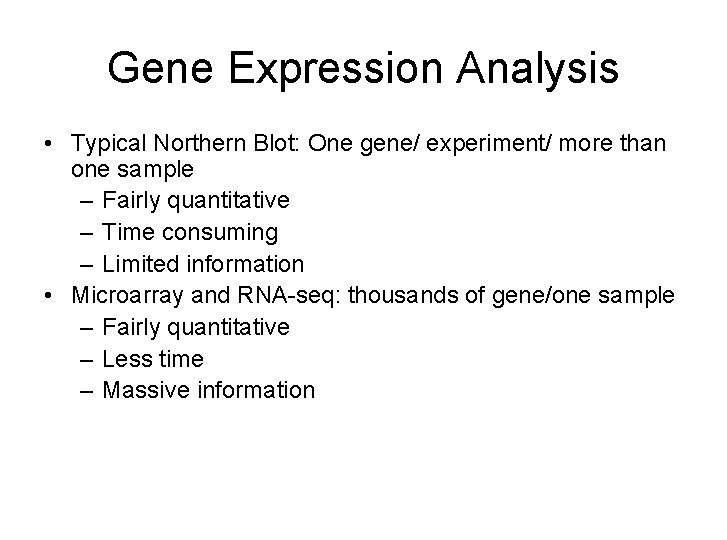 Gene Expression Analysis

• Typical Northern Blot: One gene/ experiment/ more than one sample
– Fairly quantitative
– Time consuming
– Limited information
• Microarray and RNA-seq: thousands of gene/one sample
– Fairly quantitative
– Less time
– Massive information